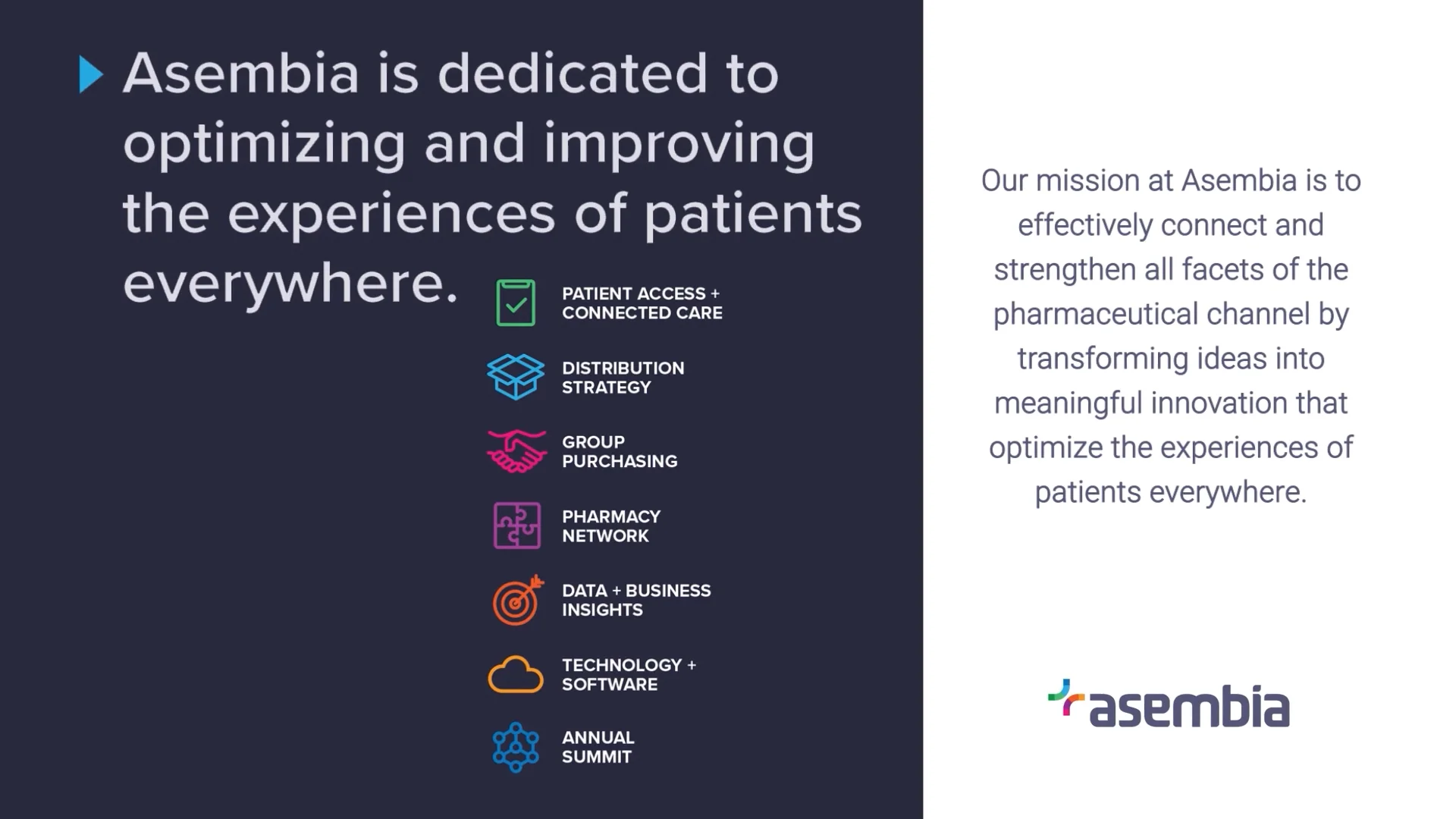 Asembia is dedicated to optimizing and improving the experiences of patients everywhere.

PATIENT ACCESS + CONNECTED CARE

DISTRIBUTION STRATEGY

GROUP PURCHASING

PHARMACY NETWORK

DATA + BUSINESS INSIGHTS

TECHNOLOGY + SOFTWARE

ANNUAL SUMMIT

Our mission at Asembia is to effectively connect and strengthen all facets of the pharmaceutical channel by transforming ideas into meaningful innovation that optimize the experiences of patients everywhere.

asembia